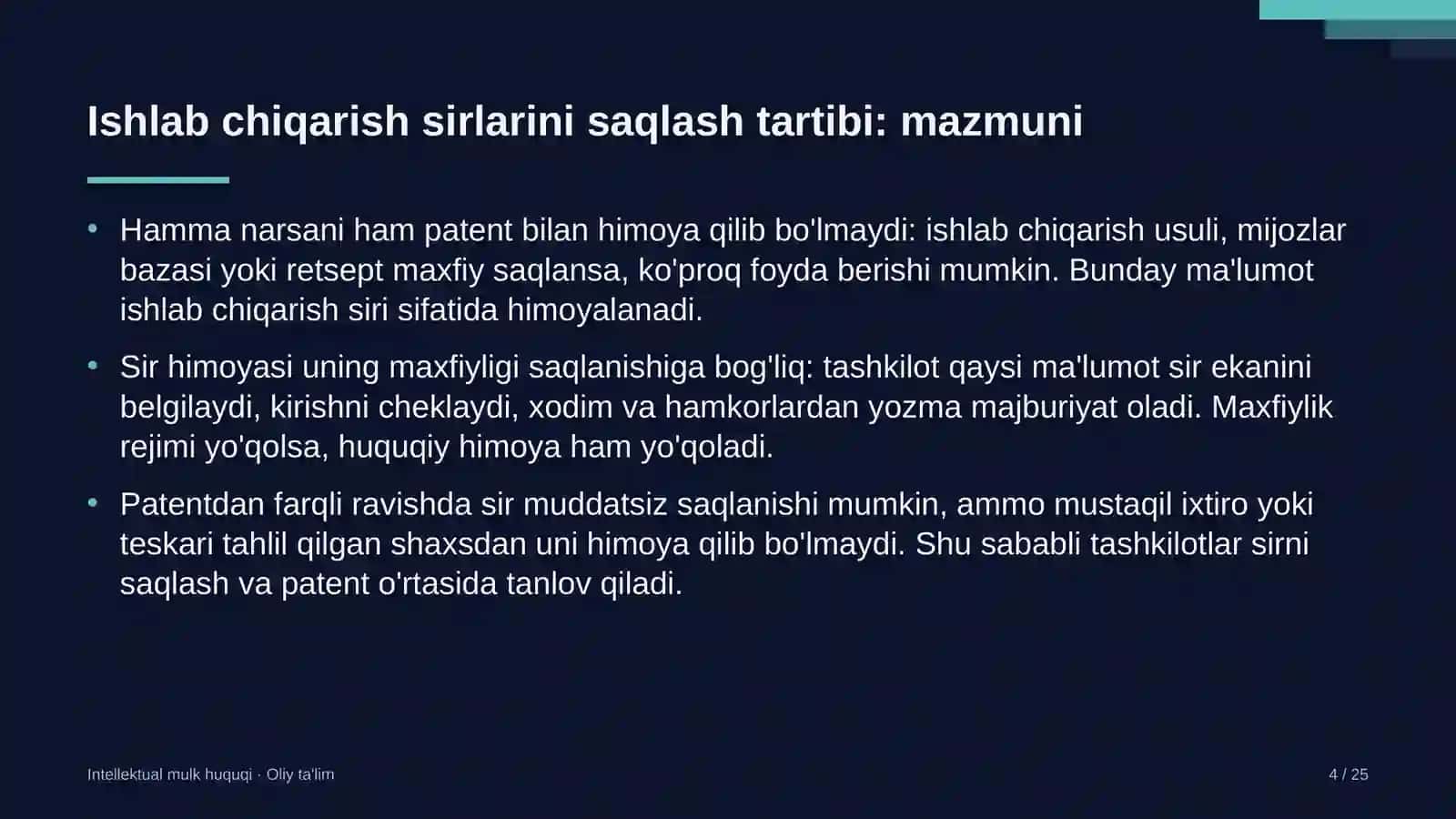 Ishlab chiqarish sirlarini saqlash tartibi: mazmuni

• Hamma narsani ham patent bilan himoya qilib bo'lmaydi: ishlab chiqarish usuli, mijozlar bazasi yoki retsept maxfiy saqlansa, ko'proq foyda berishi mumkin. Bunday ma'lumot ishlab chiqarish siri sifatida himoyalanadi.

• Sir himoyasi uning maxfiyligi saqlanishiga bog'liq: tashkilot qaysi ma'lumot sir ekanini belgilaydi, kirishni cheklaydi, xodim va hamkorlardan yozma majburiyat oladi. Maxfiylik rejimi yo'qolsa, huquqiy himoya ham yo'qoladi.

• Patentdan farqli ravishda sir muddatsiz saqlanishi mumkin, ammo mustaqil ixtiro yoki teskari tahlil qilgan shaxsdan uni himoya qilib bo'lmaydi. Shu sababli tashkilotlar sirni saqlash va patent o'rtasida tanlov qiladi.

Intellektual mulk huquqi · Oliy ta'lim

4 / 25